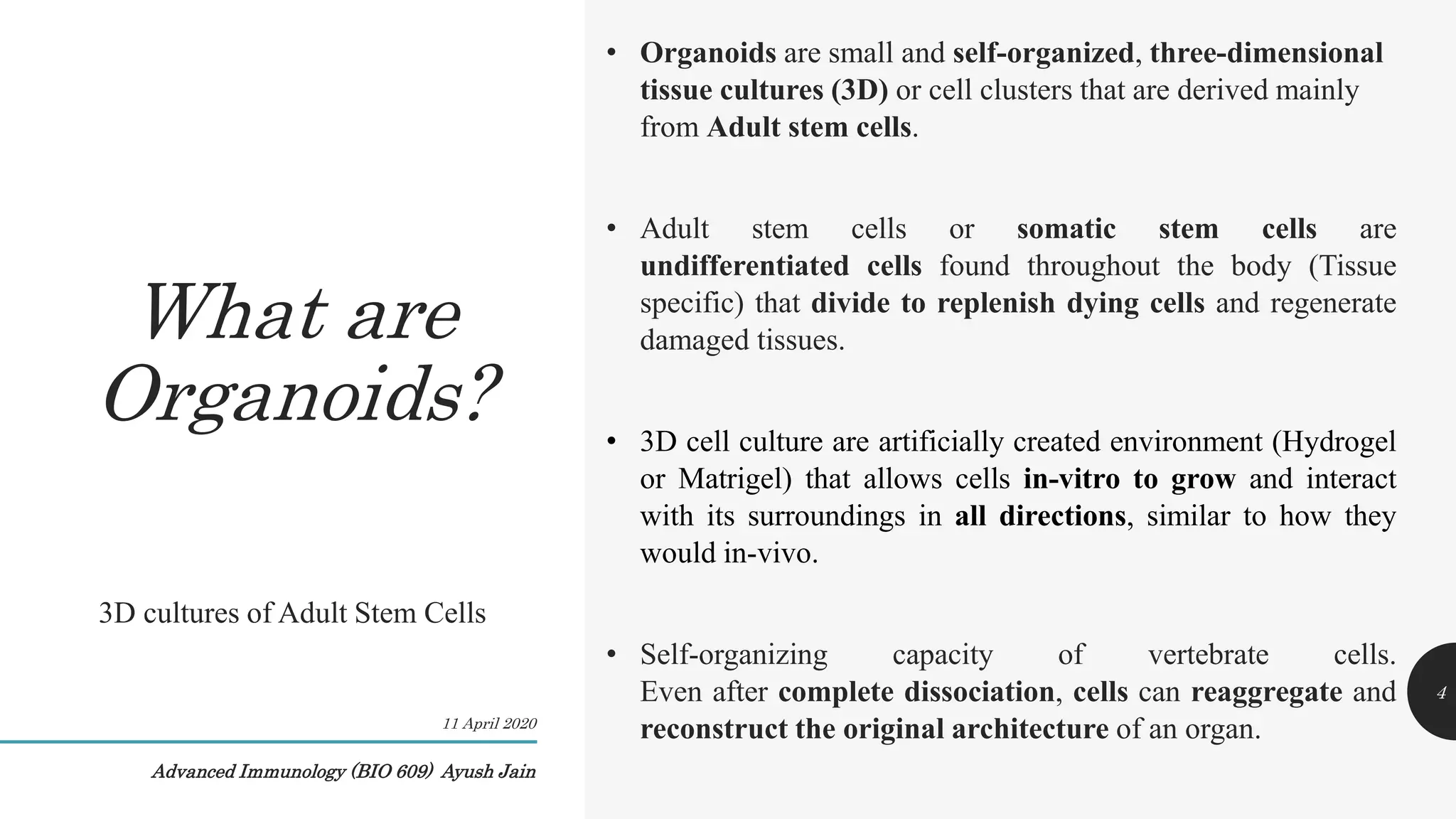 What are Organoids?

3D cultures of Adult Stem Cells

11 April 2020

Advanced Immunology (BIO 609) Ayush Jain

• Organoids are small and self-organized, three-dimensional tissue cultures (3D) or cell clusters that are derived mainly from Adult stem cells.

• Adult stem cells or somatic stem cells are undifferentiated cells found throughout the body (Tissue specific) that divide to replenish dying cells and regenerate damaged tissues.

• 3D cell culture are artificially created environment (Hydrogel or Matrigel) that allows cells in-vitro to grow and interact with its surroundings in all directions, similar to how they would in-vivo.

• Self-organizing capacity of vertebrate cells. Even after complete dissociation, cells can reaggregate and reconstruct the original architecture of an organ.

4